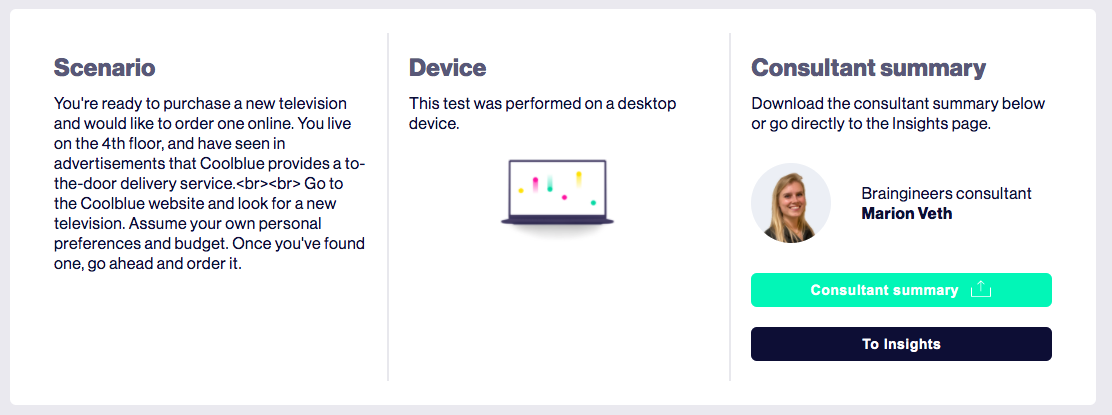 Scenario

You're ready to purchase a new television and would like to order one online. You live on the 4th floor, and have seen in advertisements that Coolblue provides a to-the-door delivery service.<br><br> Go to the Coolblue website and look for a new television. Assume your own personal preferences and budget. Once you've found one, go ahead and order it.

Device

This test was performed on a desktop device.

Consultant summary

Download the consultant summary below or go directly to the Insights page.

Braingineers consultant
Marion Veth

Consultant summary

To Insights